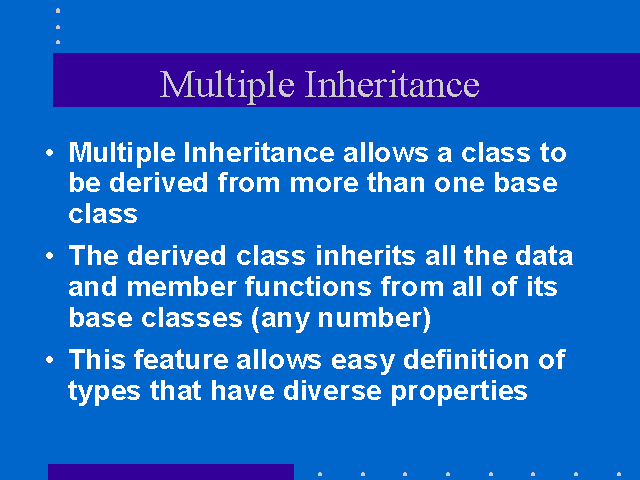 Multiple Inheritance

• Multiple Inheritance allows a class to be derived from more than one base class

• The derived class inherits all the data and member functions from all of its base classes (any number)

• This feature allows easy definition of types that have diverse properties